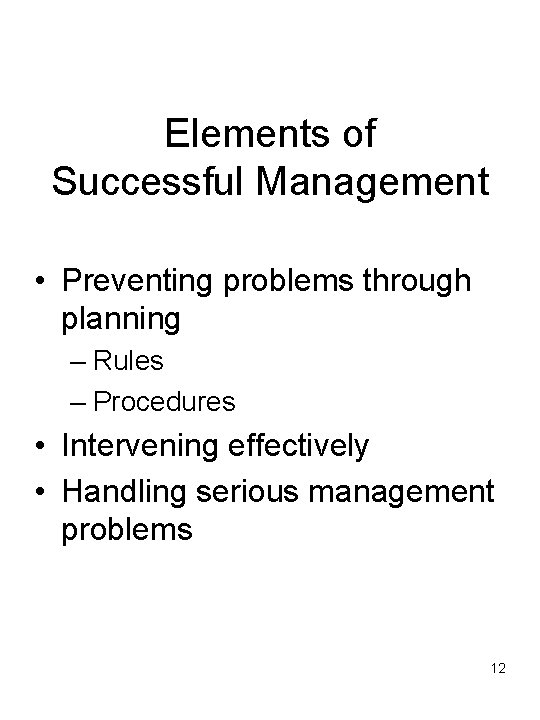 Elements of Successful Management

• Preventing problems through planning
– Rules
– Procedures
• Intervening effectively
• Handling serious management problems

12